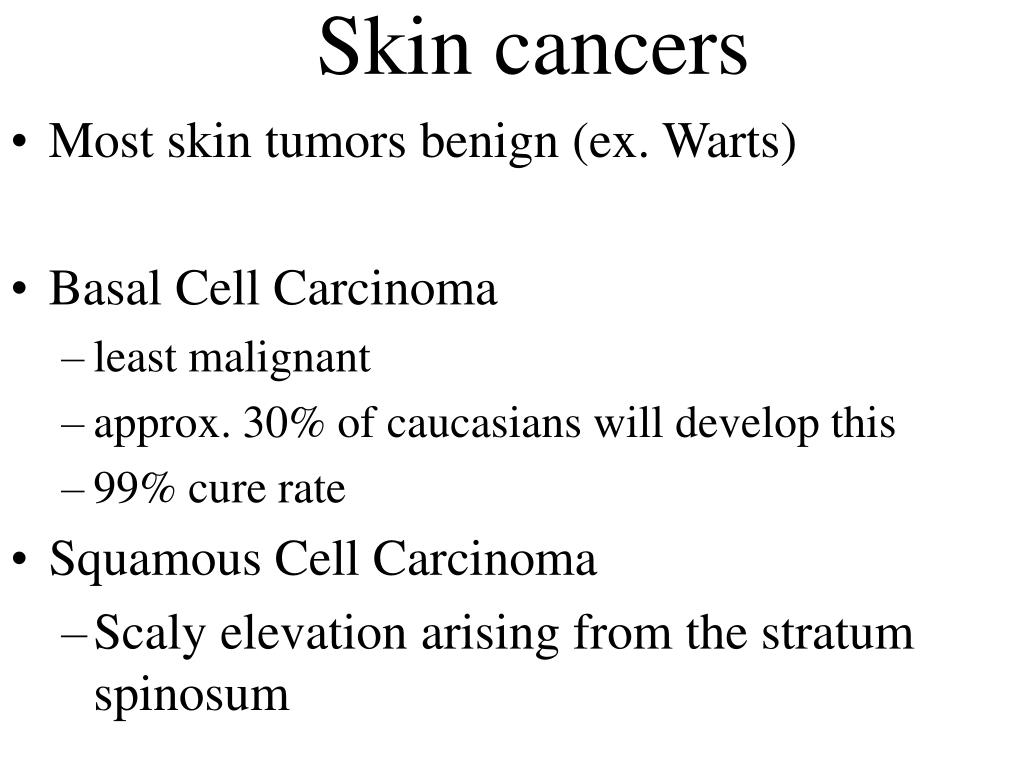 Skin cancers

• Most skin tumors benign (ex. Warts)

• Basal Cell Carcinoma
– least malignant
– approx. 30% of caucasians will develop this
– 99% cure rate

• Squamous Cell Carcinoma
– Scaly elevation arising from the stratum spinosum